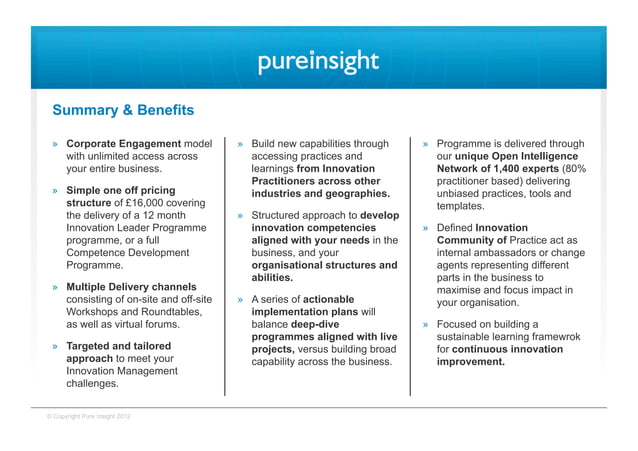 pureinsight

Summary & Benefits

» Corporate Engagement model with unlimited access across your entire business.

» Simple one off pricing structure of £16,000 covering the delivery of a 12 month Innovation Leader Programme programme, or a full Competence Development Programme.

» Multiple Delivery channels consisting of on-site and off-site Workshops and Roundtables, as well as virtual forums.

» Targeted and tailored approach to meet your Innovation Management challenges.

» Build new capabilities through accessing practices and learnings from Innovation Practitioners across other industries and geographies.

» Structured approach to develop innovation competencies aligned with your needs in the business, and your organisational structures and abilities.

» A series of actionable implementation plans will balance deep-dive programmes aligned with live projects, versus building broad capability across the business.

» Programme is delivered through our unique Open Intelligence Network of 1,400 experts (80% practitioner based) delivering unbiased practices, tools and templates.

» Defined Innovation Community of Practice act as internal ambassadors or change agents representing different parts in the business to maximise and focus impact in your organisation.

» Focused on building a sustainable learning framewrok for continuous innovation improvement.

© Copyright Pure Insight 2012